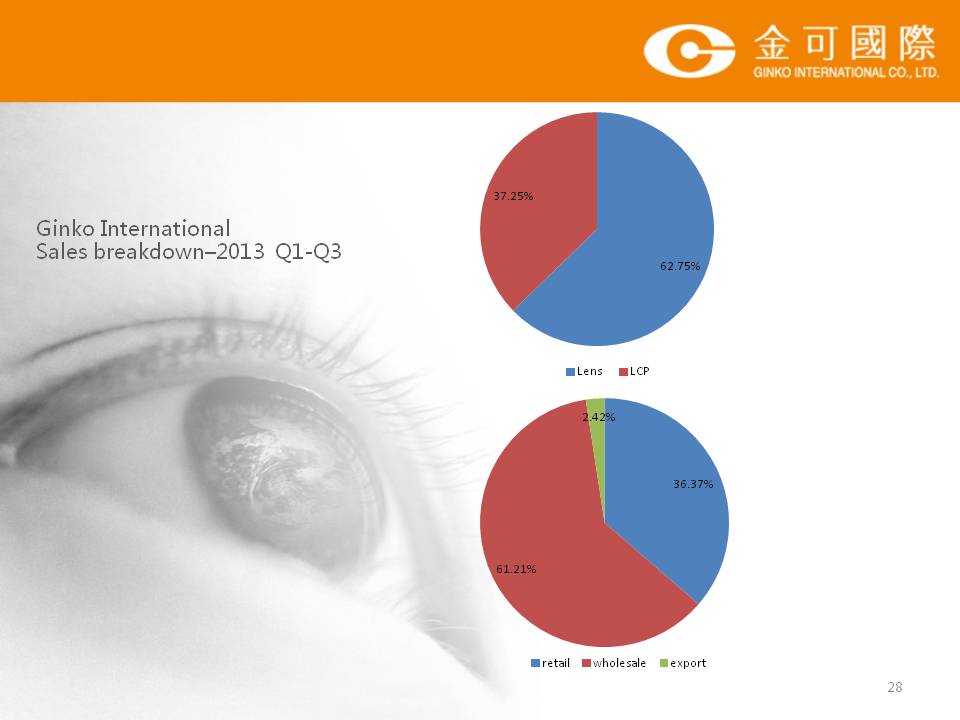 金可國際
GINKO INTERNATIONAL CO., LTD.

Ginko International
Sales breakdown–2013 Q1-Q3

37.25%
62.75%
Lens LCP

2.42%
36.37%
61.21%
retail wholesale export

28